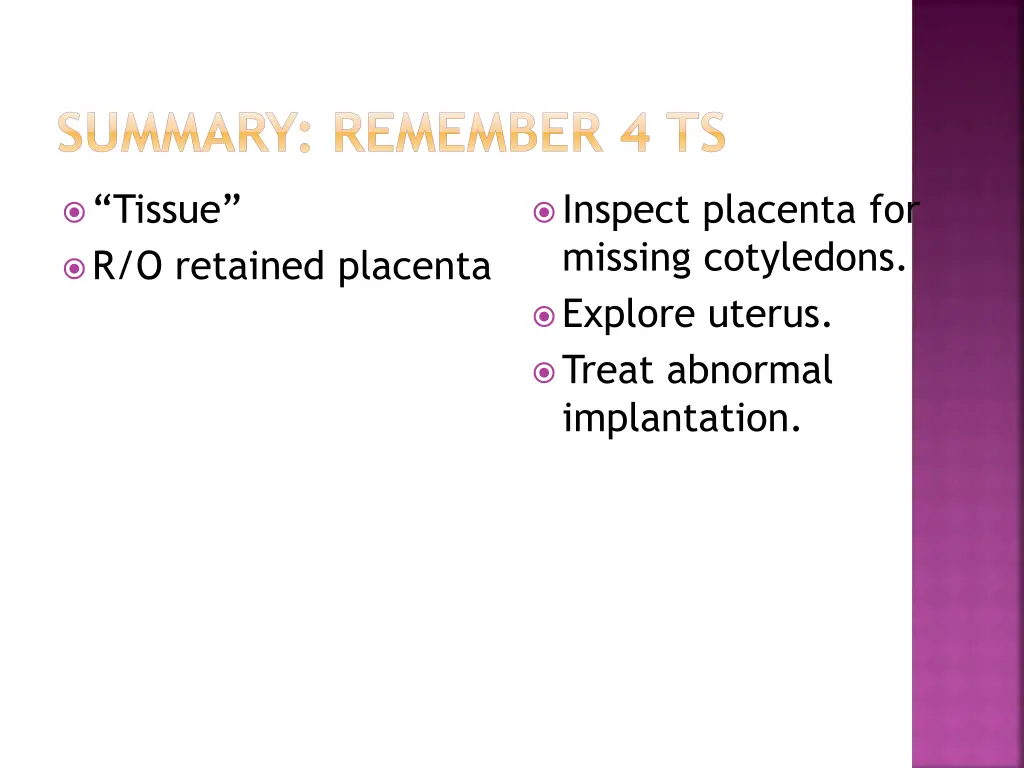 SUMMARY: REMEMBER 4 TS

“Tissue”

R/O retained placenta

Inspect placenta for missing cotyledons.

Explore uterus.

Treat abnormal implantation.